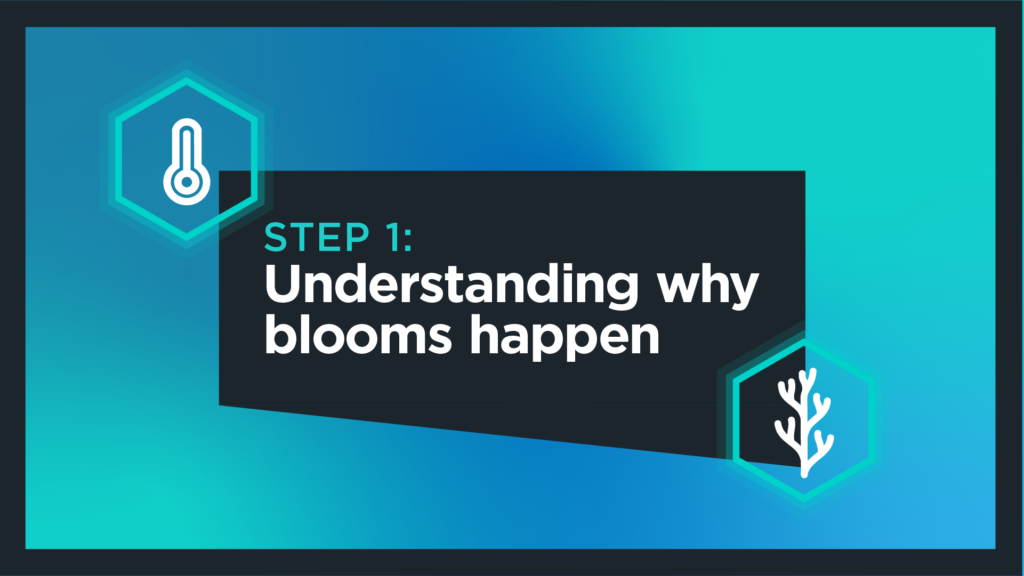 STEP 1:
Understanding why blooms happen